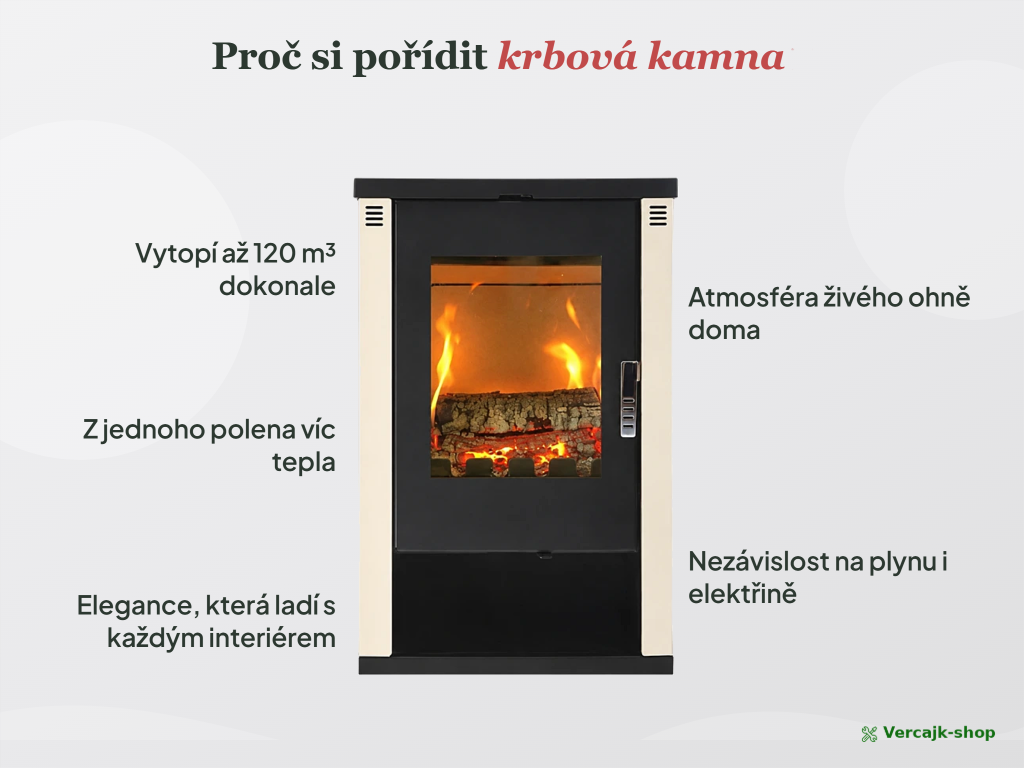 Proč si pořídit krbová kamna

Vytopí až 120 m³ dokonale

Z jednoho polena víc tepla

Elegance, která ladí s každým interiérem

Atmosféra živého ohně doma

Nezávislost na plynu i elektřině

Vercajk-shop